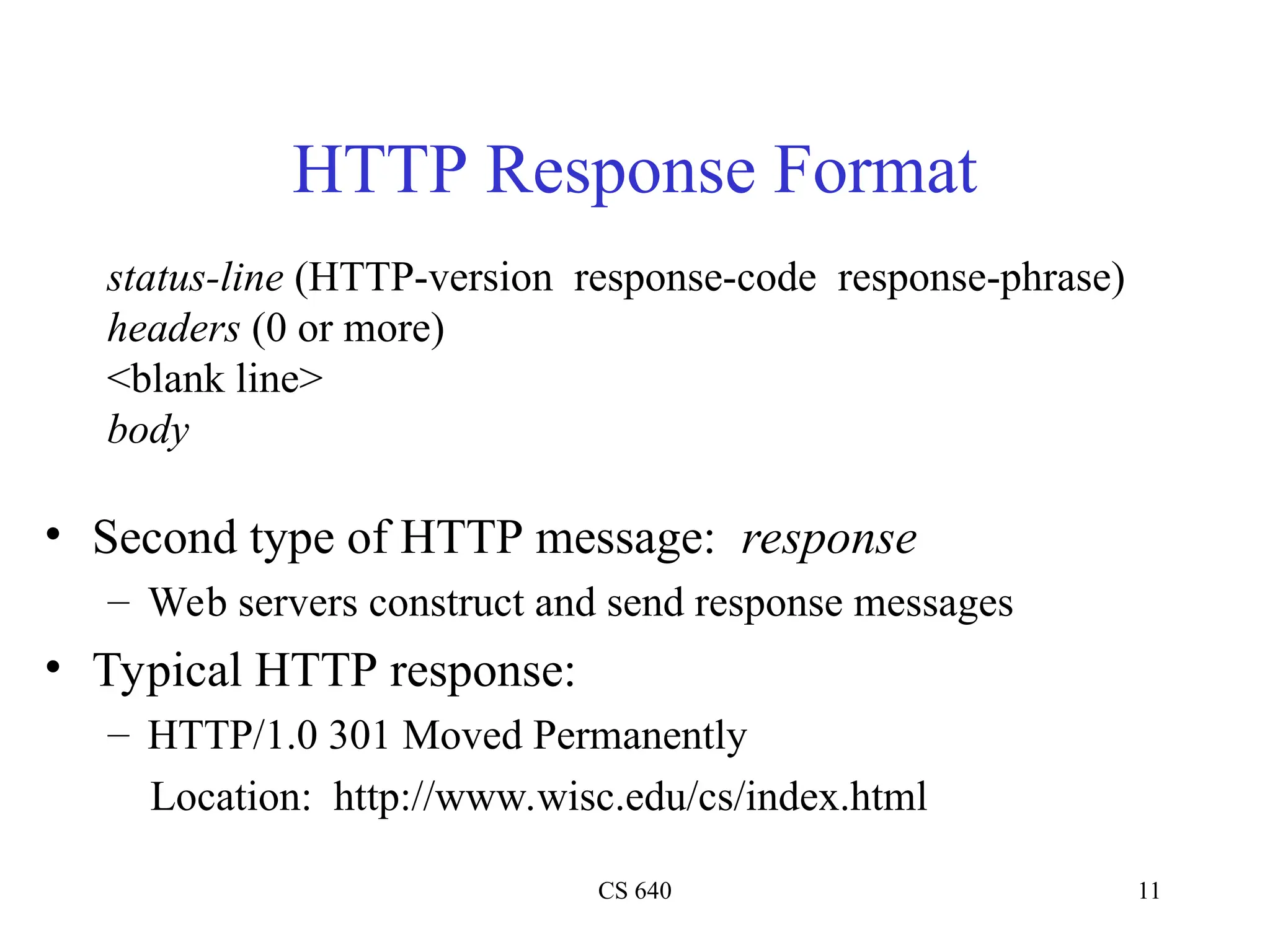 HTTP Response Format

status-line (HTTP-version response-code response-phrase)
headers (0 or more)
<blank line>
body

• Second type of HTTP message: response
– Web servers construct and send response messages
• Typical HTTP response:
– HTTP/1.0 301 Moved Permanently
Location: http://www.wisc.edu/cs/index.html

CS 640

11